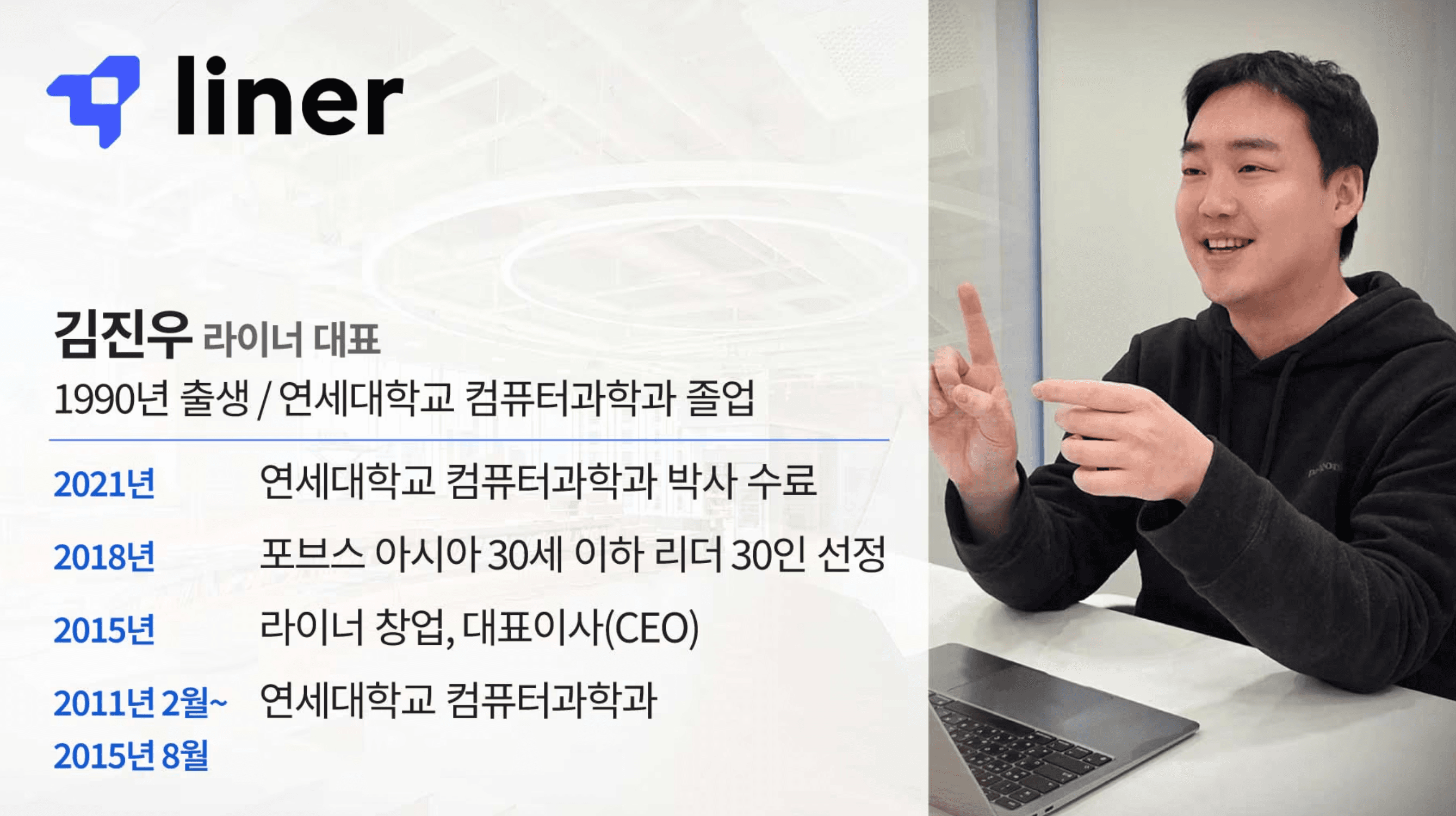 liner

김진우 라이너 대표
1990년 출생 / 연세대학교 컴퓨터과학과 졸업

2021년 연세대학교 컴퓨터과학과 박사 수료

2018년 포브스 아시아 30세 이하 리더 30인 선정

2015년 라이너 창업, 대표이사(CEO)

2011년 2월~ 2015년 8월 연세대학교 컴퓨터과학과